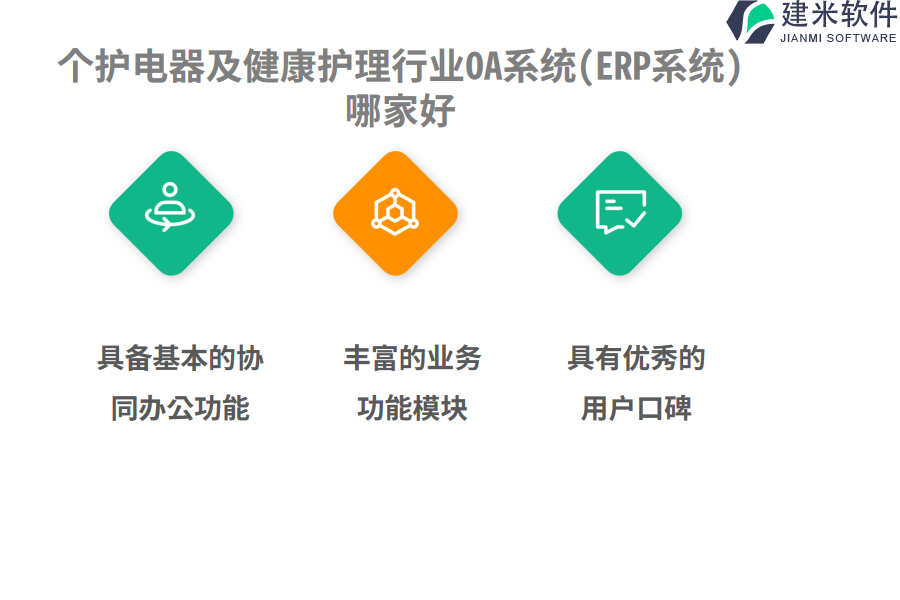 建米软件
JIANMI SOFTWARE

个护电器及健康护理行业OA系统(ERP系统)哪家好

具备基本的协同办公功能

丰富的业务功能模块

具有优秀的用户口碑